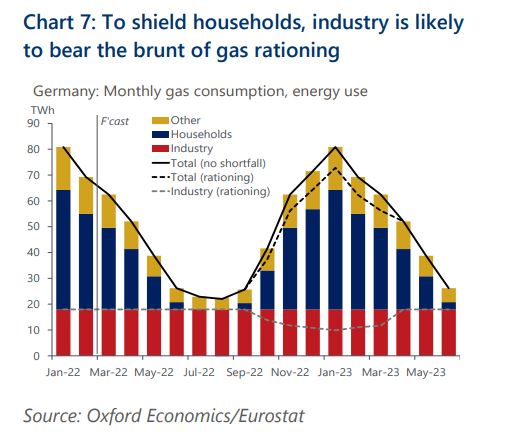 Chart 7: To shield households, industry is likely to bear the brunt of gas rationing

Germany: Monthly gas consumption, energy use

TWh

90
80
70
60
50
40
30
20
10
0

F'cast

Other
Households
Industry
Total (no shortfall)
Total (rationing)
Industry (rationing)

Jan-22 Mar-22 May-22 Jul-22 Sep-22 Nov-22 Jan-23 Mar-23 May-23

Source: Oxford Economics/Eurostat